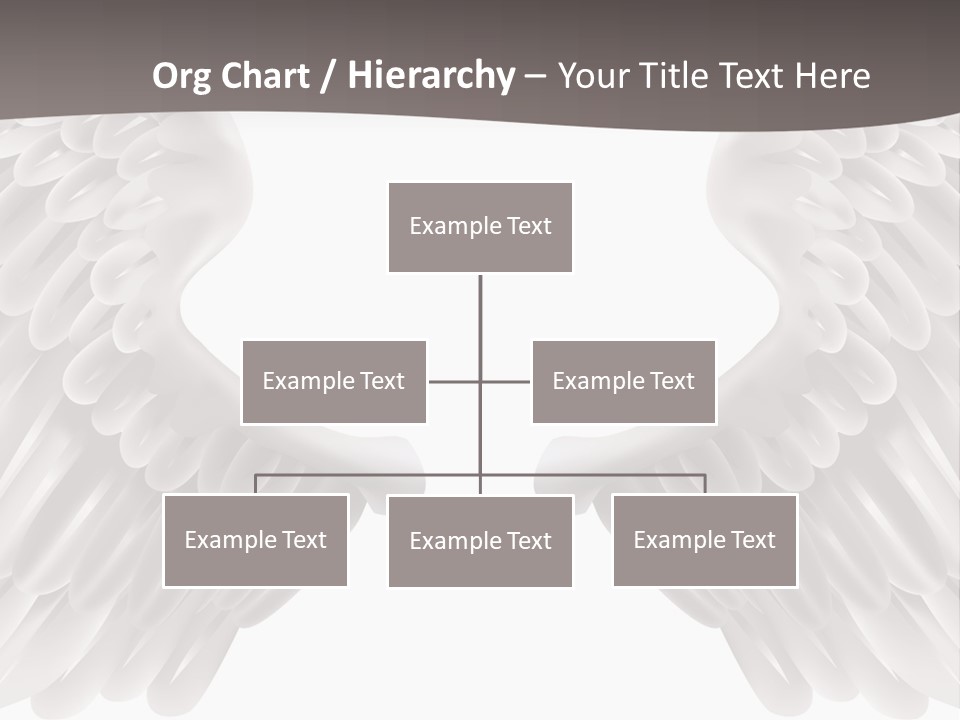 Org Chart / Hierarchy – Your Title Text Here

Example Text

Example Text

Example Text

Example Text

Example Text

Example Text